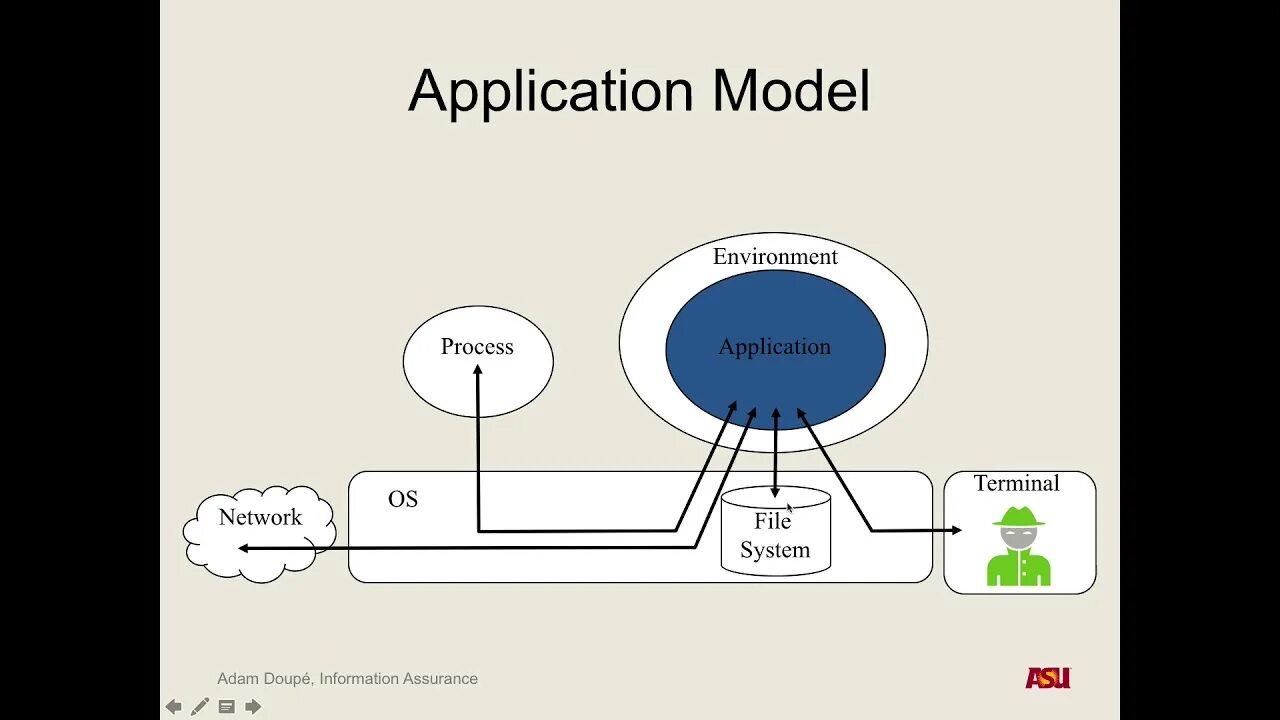 Application Model

Environment

Application

Process

OS

Network

File System

Terminal

Adam Doupé, Information Assurance

ASU